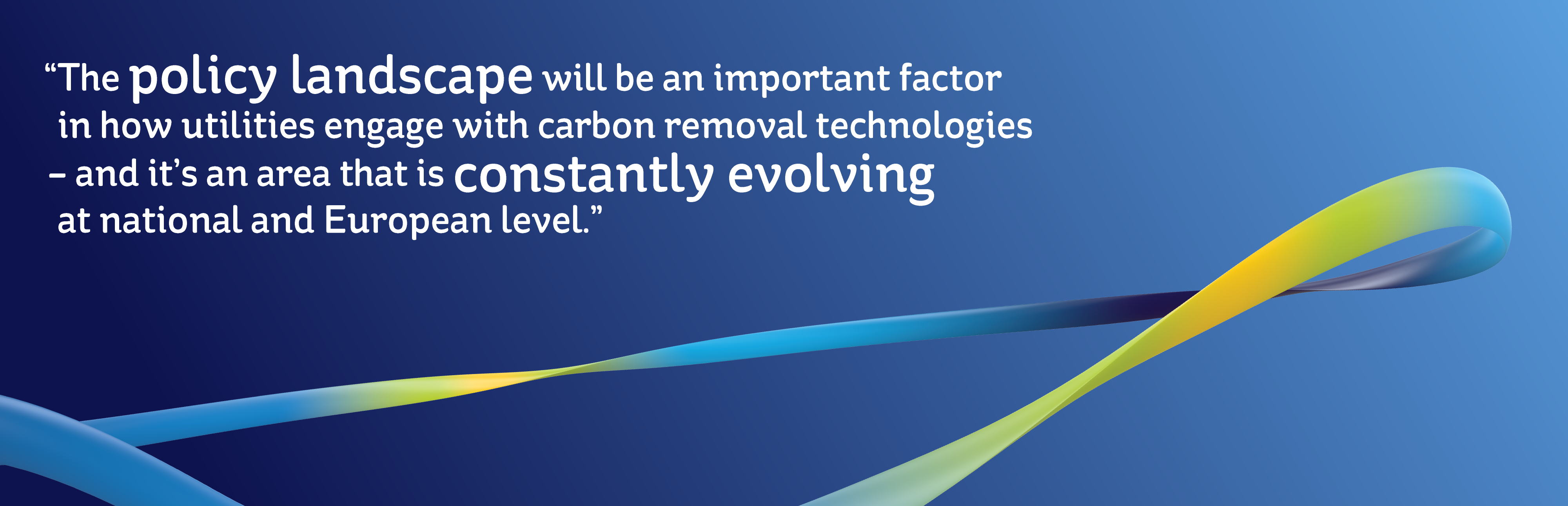 “The policy landscape will be an important factor in how utilities engage with carbon removal technologies – and it’s an area that is constantly evolving at national and European level.”